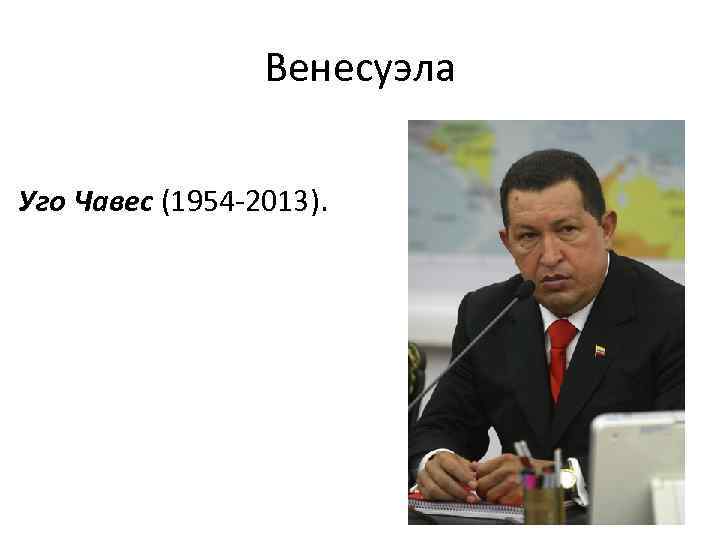 Венесуэла

Уго Чавес (1954-2013).